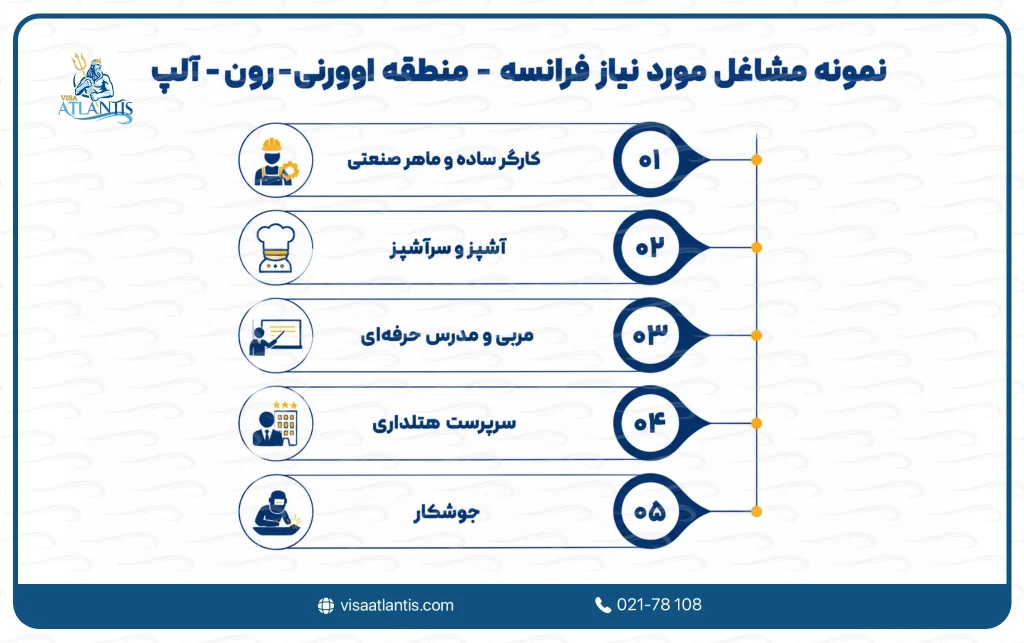 VISA ATLANTIS

نمونه مشاغل مورد نیاز فرانسه - منطقه اوورنی-رون - آلپ

۰۱
کارگر ساده و ماهر صنعتی

۰۲
آشپز و سرآشپز

۰۳
مربی و مدرس حرفه‌ای

۰۴
سرپرست هتلداری

۰۵
جوشکار

visaatlantis.com
021-78 108